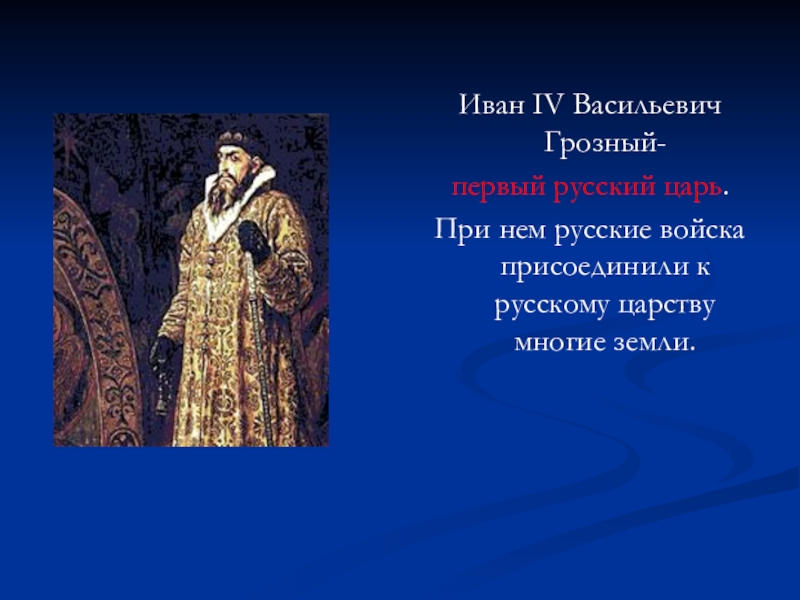 Иван IV Васильевич Грозный-
первый русский царь.
При нем русские войска присоединили к русскому царству многие земли.